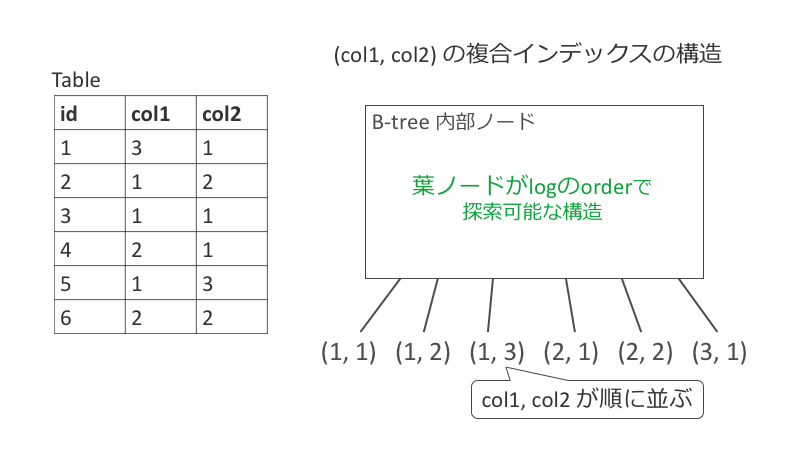 Table

| id | col1 | col2 |
|---|---|---|
| 1 | 3 | 1 |
| 2 | 1 | 2 |
| 3 | 1 | 1 |
| 4 | 2 | 1 |
| 5 | 1 | 3 |
| 6 | 2 | 2 |

(col1, col2) の複合インデックスの構造

B-tree 内部ノード

葉ノードがlogのorderで
探索可能な構造

(1, 1) (1, 2) (1, 3) (2, 1) (2, 2) (3, 1)

col1, col2 が順に並ぶ